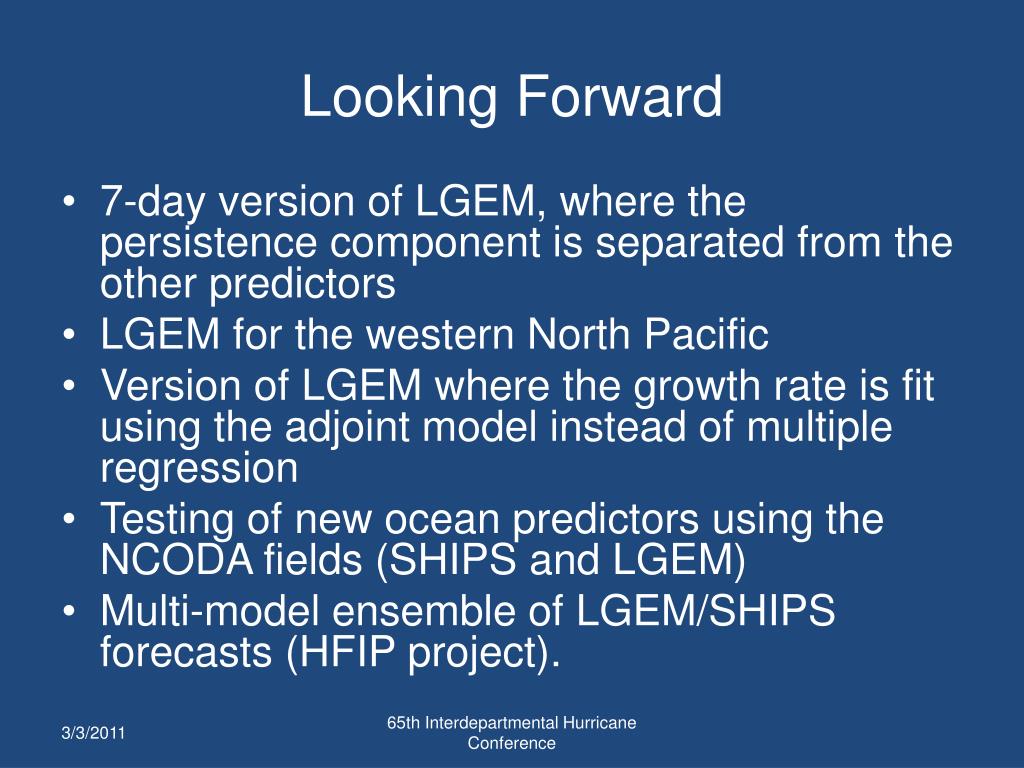 Looking Forward

• 7-day version of LGEM, where the persistence component is separated from the other predictors
• LGEM for the western North Pacific
• Version of LGEM where the growth rate is fit using the adjoint model instead of multiple regression
• Testing of new ocean predictors using the NCODA fields (SHIPS and LGEM)
• Multi-model ensemble of LGEM/SHIPS forecasts (HFIP project).

3/3/2011

65th Interdepartmental Hurricane Conference